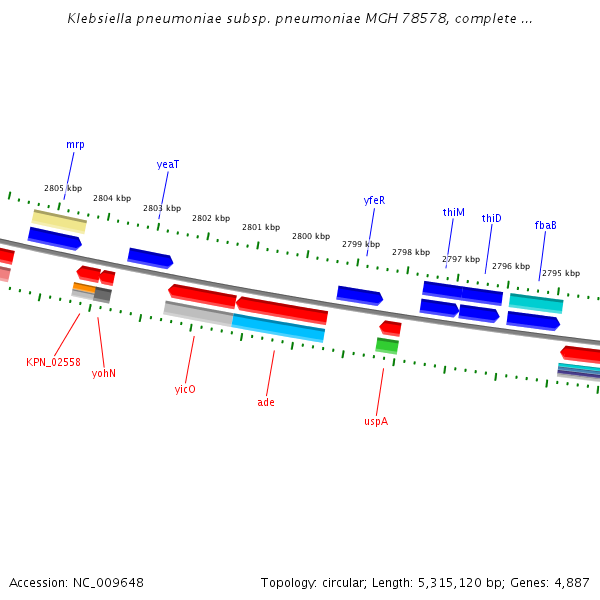 Klebsiella pneumoniae subsp. pneumoniae MGH 78578, complete ...

mrp
yeaT
yfeR
thiM
thiD
fbaB

2805 kbp
2804 kbp
2803 kbp
2802 kbp
2801 kbp
2800 kbp
2799 kbp
2798 kbp
2797 kbp
2796 kbp
2795 kbp

KPN_02558
yohN
yicO
ade
uspA

Accession: NC_009648

Topology: circular; Length: 5,315,120 bp; Genes: 4,887